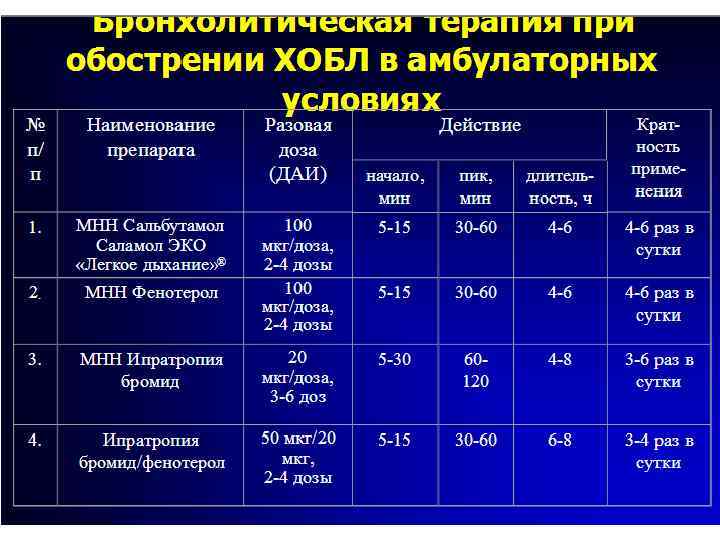 Бронхолитическая терапия при обострении ХОБЛ в амбулаторных условиях

| № п/п | Наименование препарата | Разовая доза (ДАИ) | Действие: начало, мин | Действие: пик, мин | Действие: длительность, ч | Кратность применения |
|---|---|---|---|---|---|---|
| 1. | МНН Сальбутамол Саламол ЭКО «Легкое дыхание»® | 100 мкг/доза, 2-4 дозы | 5-15 | 30-60 | 4-6 | 4-6 раз в сутки |
| 2. | МНН Фенотерол | 100 мкг/доза, 2-4 дозы | 5-15 | 30-60 | 4-6 | 4-6 раз в сутки |
| 3. | МНН Ипратропия бромид | 20 мкг/доза, 3-6 доз | 5-30 | 60-120 | 4-8 | 3-6 раз в сутки |
| 4. | Ипратропия бромид/фенотерол | 50 мкг/20 мкг, 2-4 дозы | 5-15 | 30-60 | 6-8 | 3-4 раз в сутки |